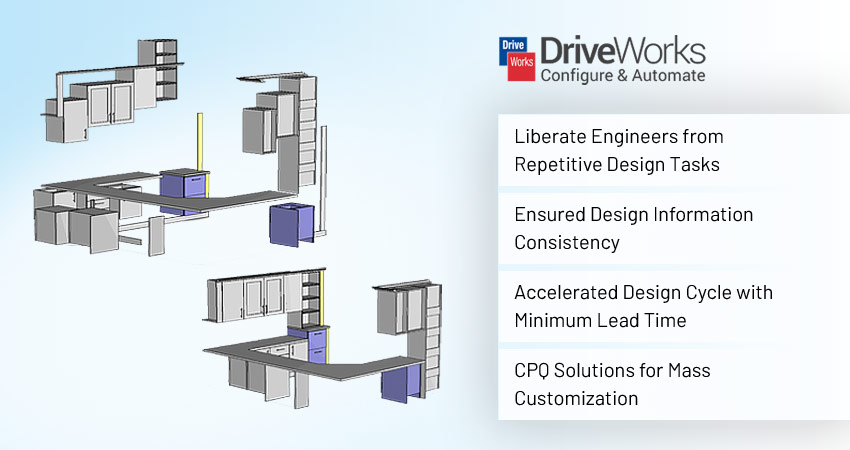 Drive Works DriveWorks
Configure & Automate

Liberate Engineers from Repetitive Design Tasks

Ensured Design Information Consistency

Accelerated Design Cycle with Minimum Lead Time

CPQ Solutions for Mass Customization